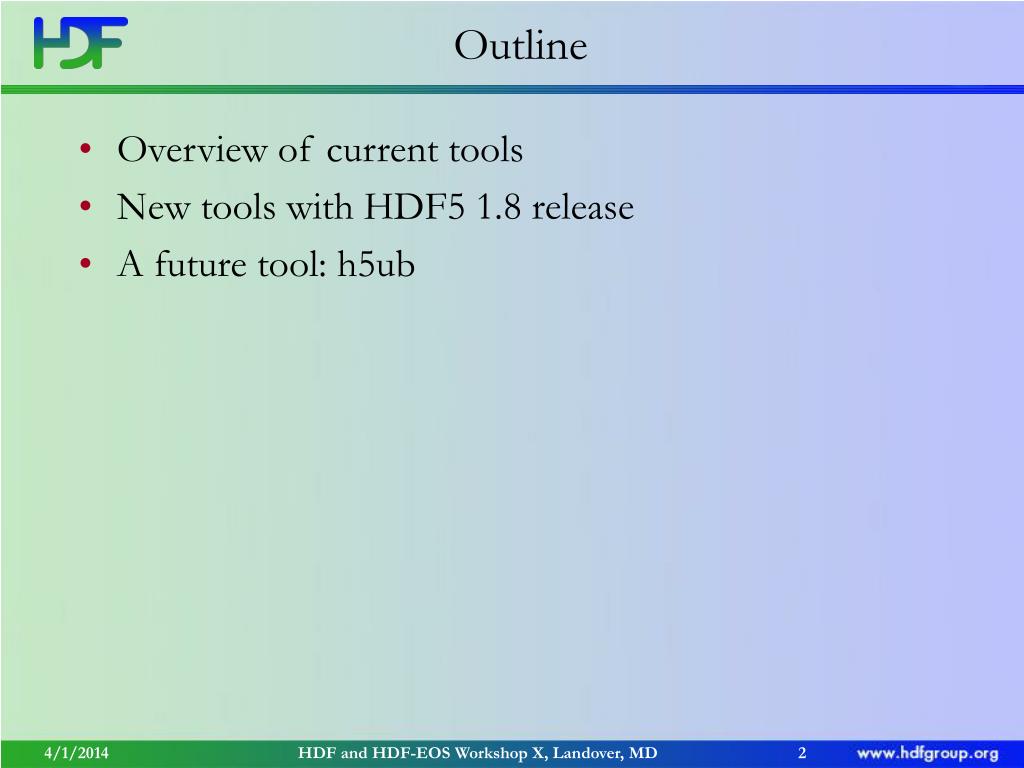 HDF

Outline

• Overview of current tools
• New tools with HDF5 1.8 release
• A future tool: h5ub

4/1/2014 HDF and HDF-EOS Workshop X, Landover, MD 2 www.hdfgroup.org